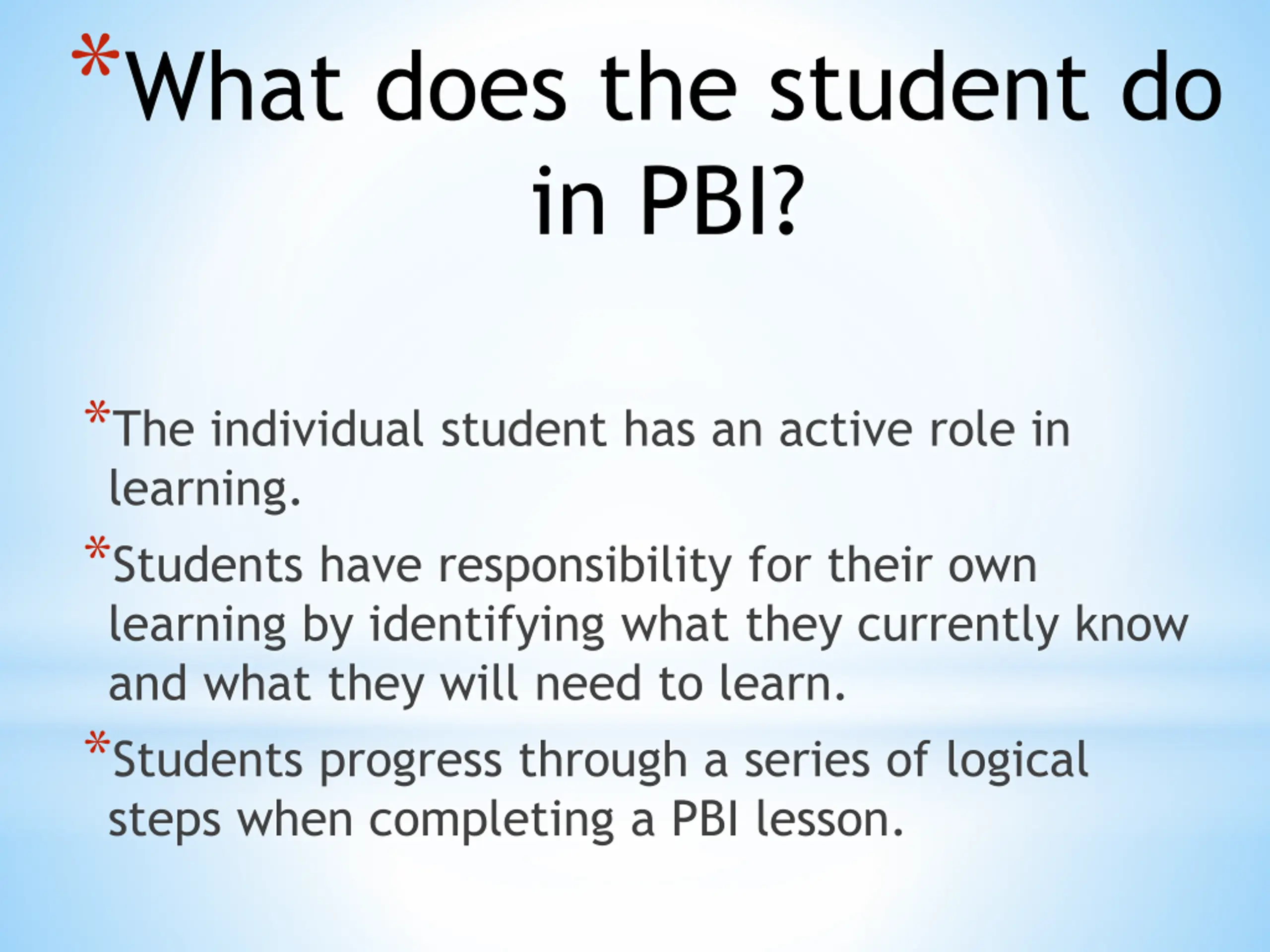 *What does the student do in PBI?

*The individual student has an active role in learning.

*Students have responsibility for their own learning by identifying what they currently know and what they will need to learn.

*Students progress through a series of logical steps when completing a PBI lesson.